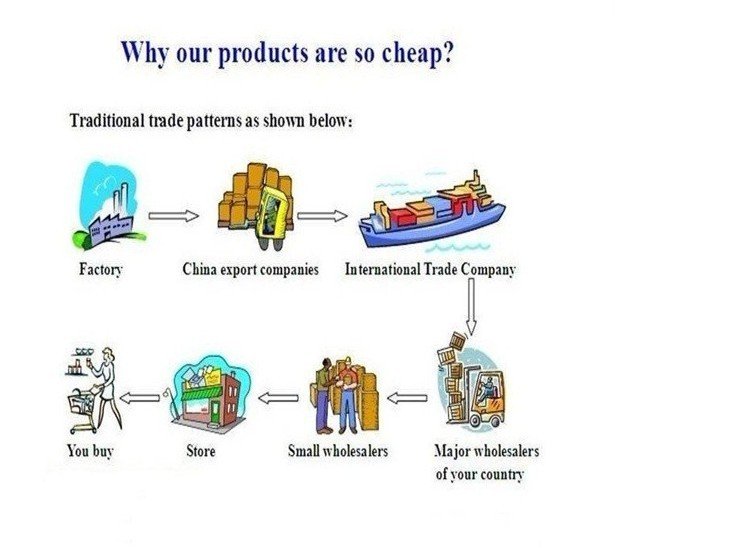 Why our products are so cheap?

Traditional trade patterns as shown below:

Factory

China export companies

International Trade Company

Major wholesalers of your country

Small wholesalers

Store

You buy